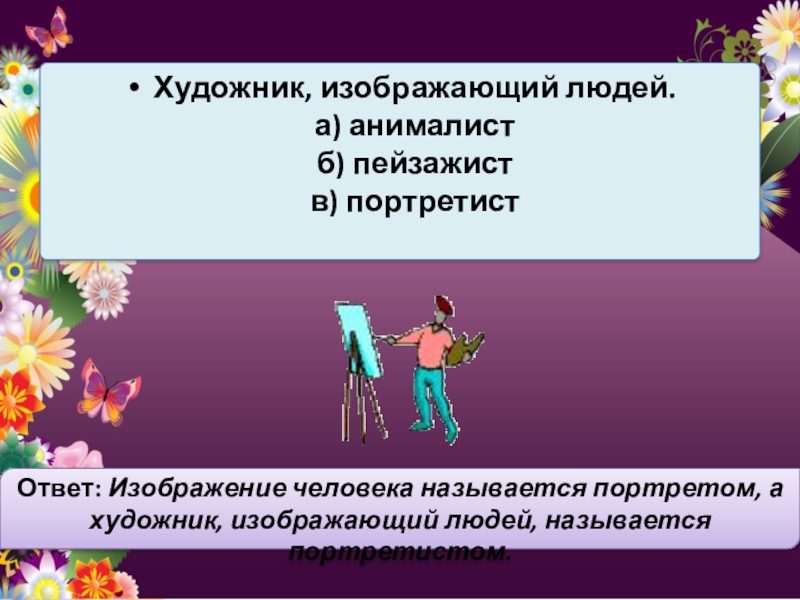 • Художник, изображающий людей.
а) анималист
б) пейзажист
в) портретист

Ответ: Изображение человека называется портретом, а художник, изображающий людей, называется портретистом.